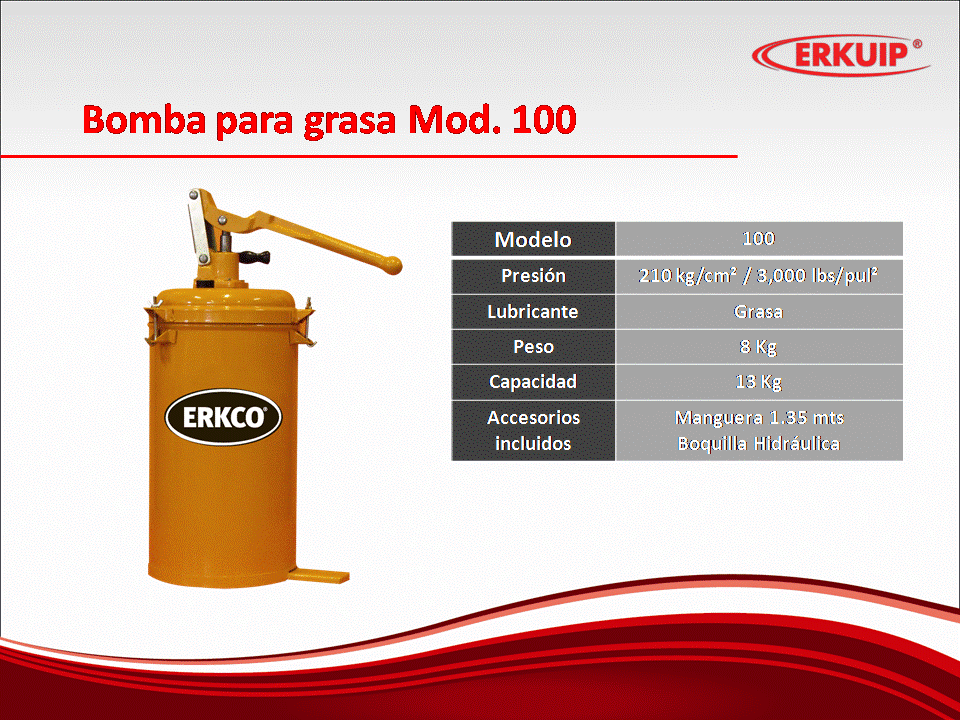 ERKUIP®

Bomba para grasa Mod. 100

ERKCO®

| Modelo | 100 |
|---|---|
| Presión | 210 kg/cm² / 3,000 lbs/pul² |
| Lubricante | Grasa |
| Peso | 8 Kg |
| Capacidad | 13 Kg |
| Accesorios incluidos | Manguera 1.35 mts Boquilla Hidráulica |